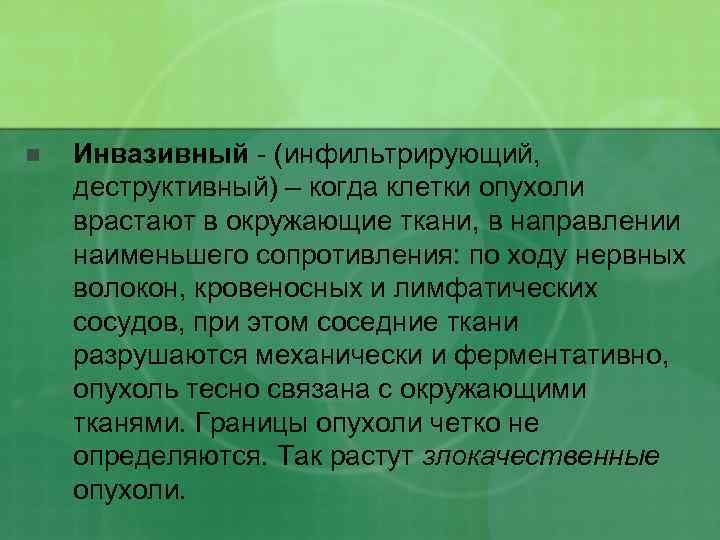 Инвазивный - (инфильтрирующий, деструктивный) – когда клетки опухоли врастают в окружающие ткани, в направлении наименьшего сопротивления: по ходу нервных волокон, кровеносных и лимфатических сосудов, при этом соседние ткани разрушаются механически и ферментативно, опухоль тесно связана с окружающими тканями. Границы опухоли четко не определяются. Так растут злокачественные опухоли.